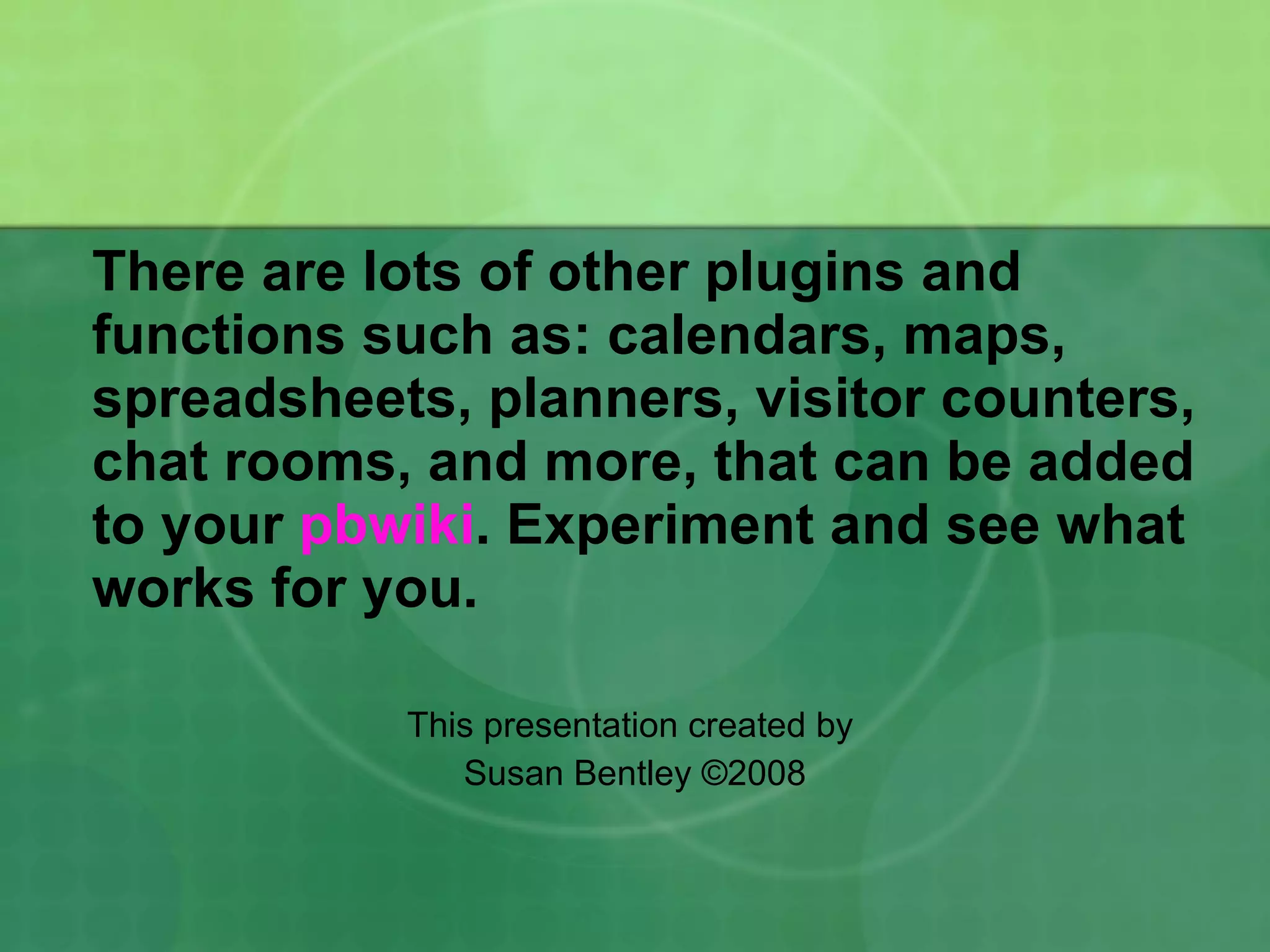 There are lots of other plugins and functions such as: calendars, maps, spreadsheets, planners, visitor counters, chat rooms, and more, that can be added to your pbwiki. Experiment and see what works for you.

This presentation created by
Susan Bentley ©2008